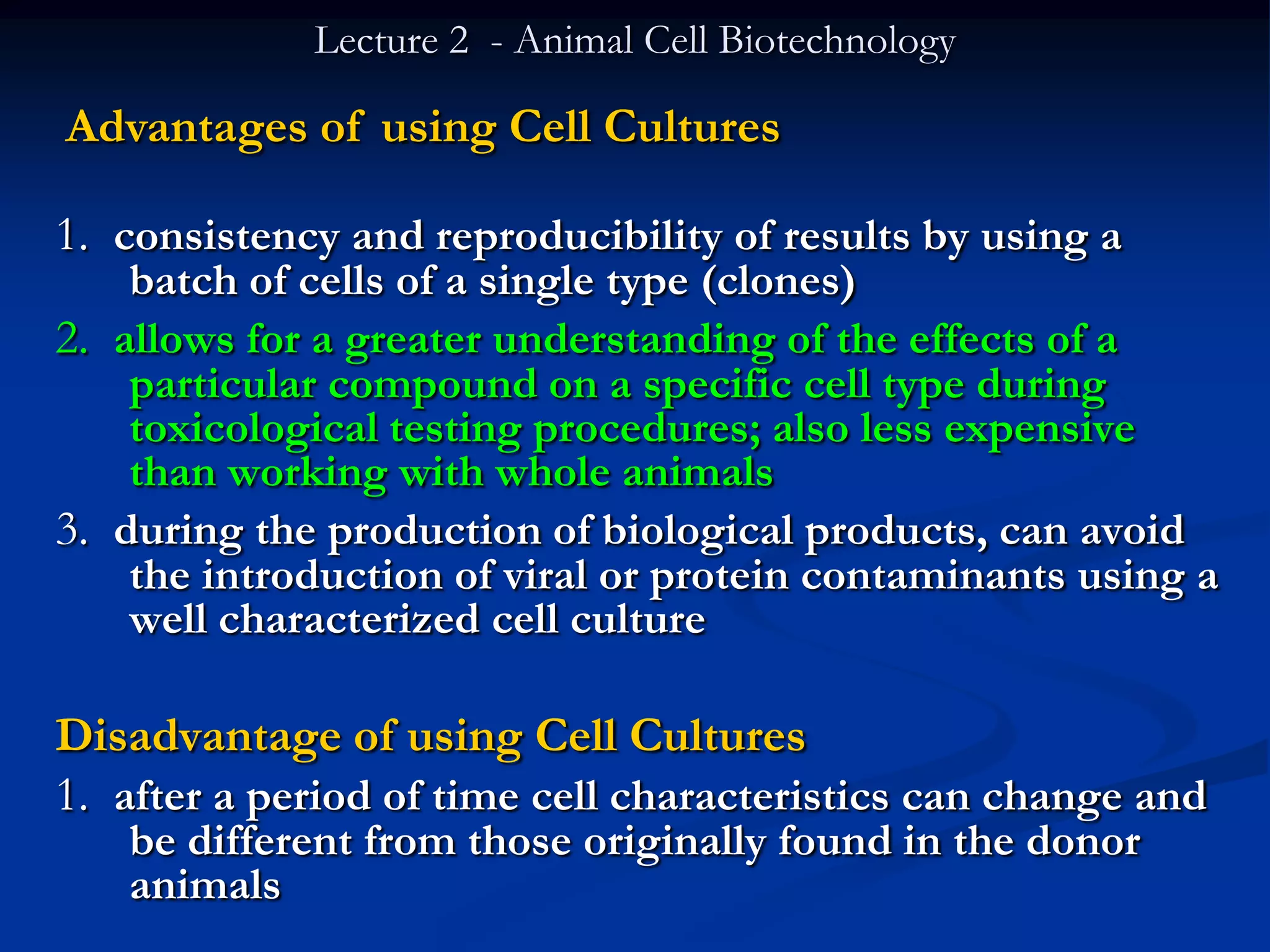 Lecture 2 - Animal Cell Biotechnology

Advantages of using Cell Cultures

1. consistency and reproducibility of results by using a batch of cells of a single type (clones)
2. allows for a greater understanding of the effects of a particular compound on a specific cell type during toxicological testing procedures; also less expensive than working with whole animals
3. during the production of biological products, can avoid the introduction of viral or protein contaminants using a well characterized cell culture

Disadvantage of using Cell Cultures

1. after a period of time cell characteristics can change and be different from those originally found in the donor animals